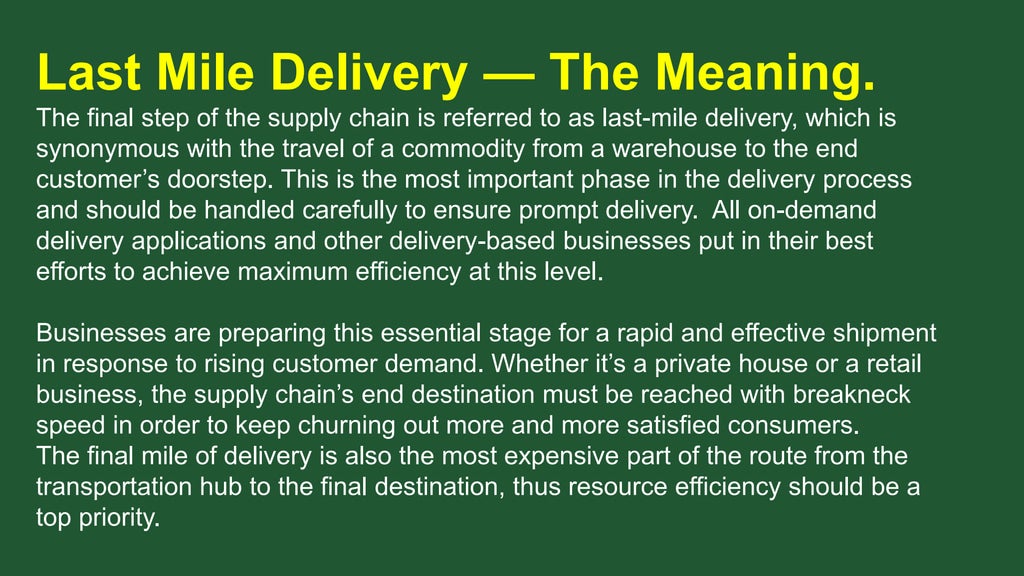 Last Mile Delivery — The Meaning.

The final step of the supply chain is referred to as last-mile delivery, which is synonymous with the travel of a commodity from a warehouse to the end customer's doorstep. This is the most important phase in the delivery process and should be handled carefully to ensure prompt delivery.  All on-demand delivery applications and other delivery-based businesses put in their best efforts to achieve maximum efficiency at this level.

Businesses are preparing this essential stage for a rapid and effective shipment in response to rising customer demand. Whether it's a private house or a retail business, the supply chain's end destination must be reached with breakneck speed in order to keep churning out more and more satisfied consumers.
The final mile of delivery is also the most expensive part of the route from the transportation hub to the final destination, thus resource efficiency should be a top priority.